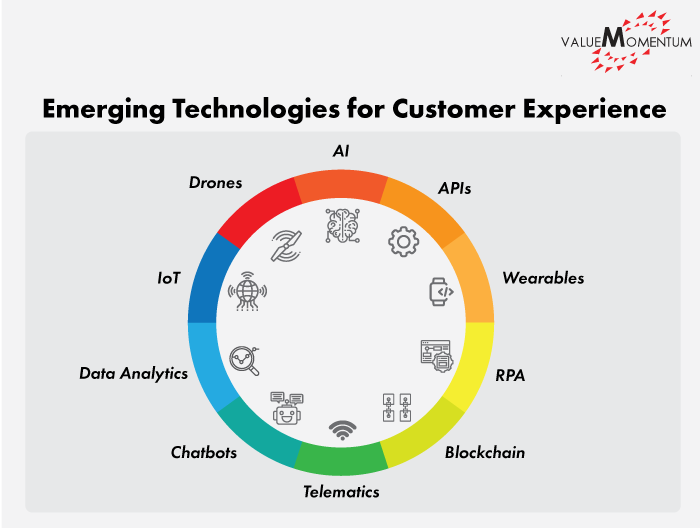 VALUEMOMENTUM

Emerging Technologies for Customer Experience

AI

APIs

Wearables

RPA

Blockchain

Telematics

Chatbots

Data Analytics

IoT

Drones